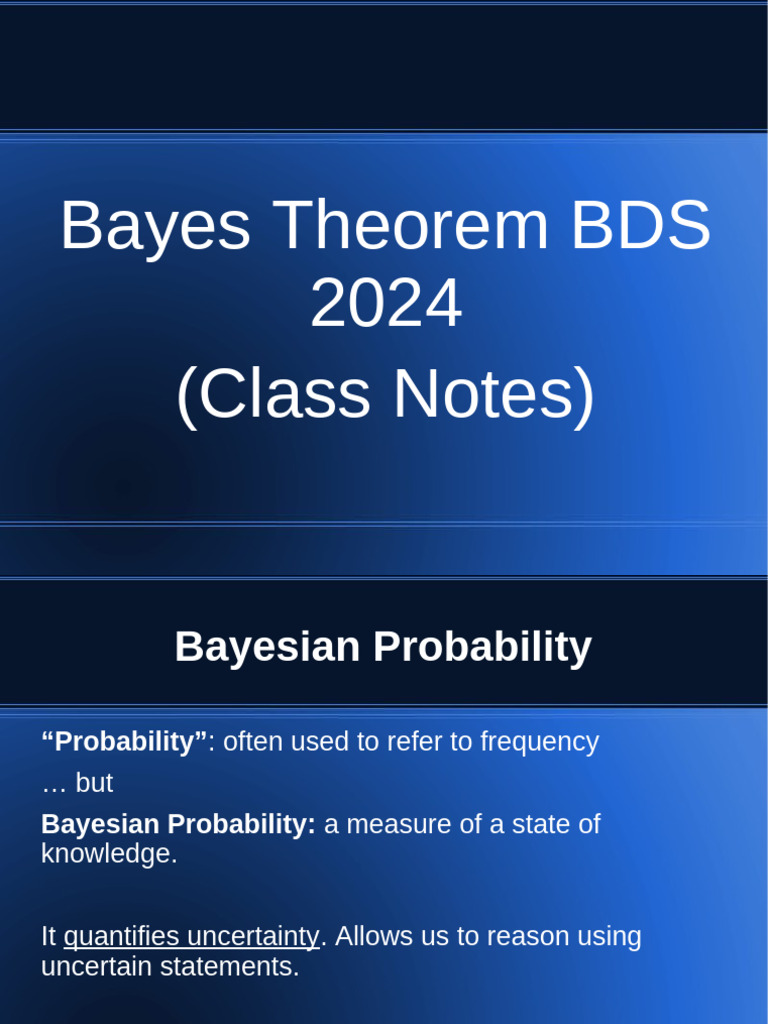 Bayes Theorem BDS 2024
(Class Notes)

Bayesian Probability

“Probability”: often used to refer to frequency
… but
Bayesian Probability: a measure of a state of knowledge.

It quantifies uncertainty. Allows us to reason using uncertain statements.